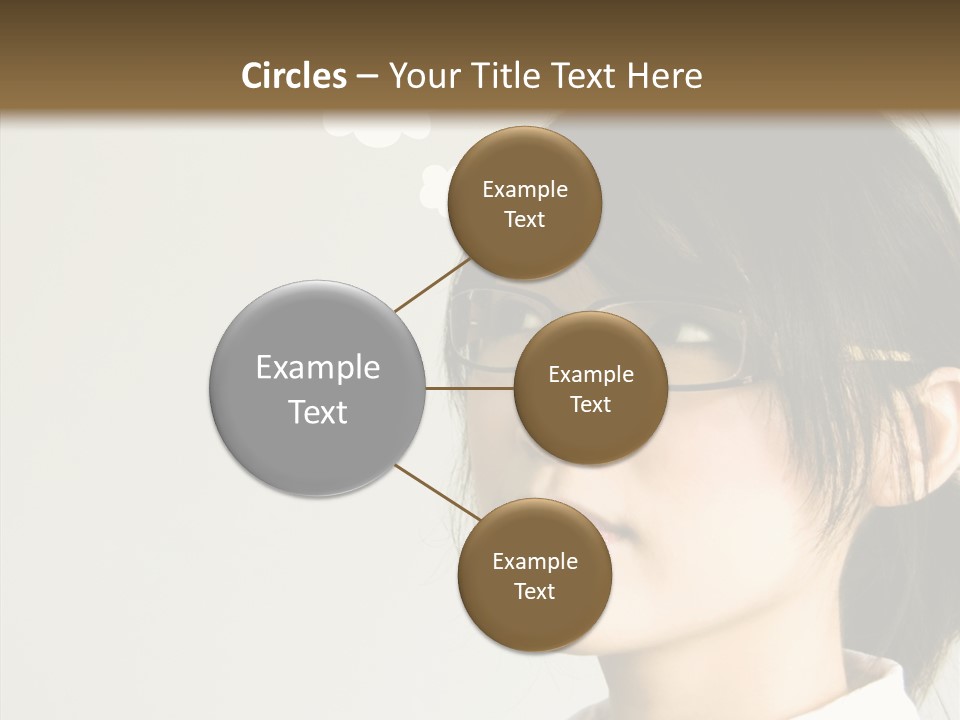 Circles – Your Title Text Here

Example Text

Example Text

Example Text

Example Text